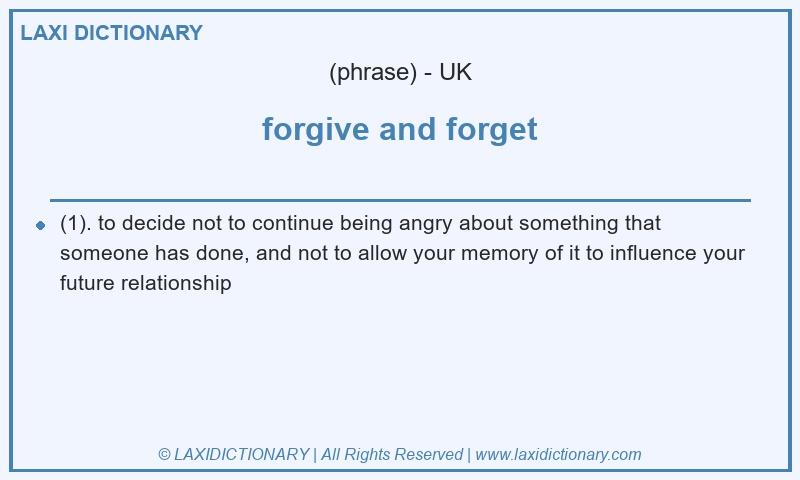 LAXI DICTIONARY

(phrase) - UK

forgive and forget

(1). to decide not to continue being angry about something that someone has done, and not to allow your memory of it to influence your future relationship

© LAXIDICTIONARY | All Rights Reserved | www.laxidictionary.com